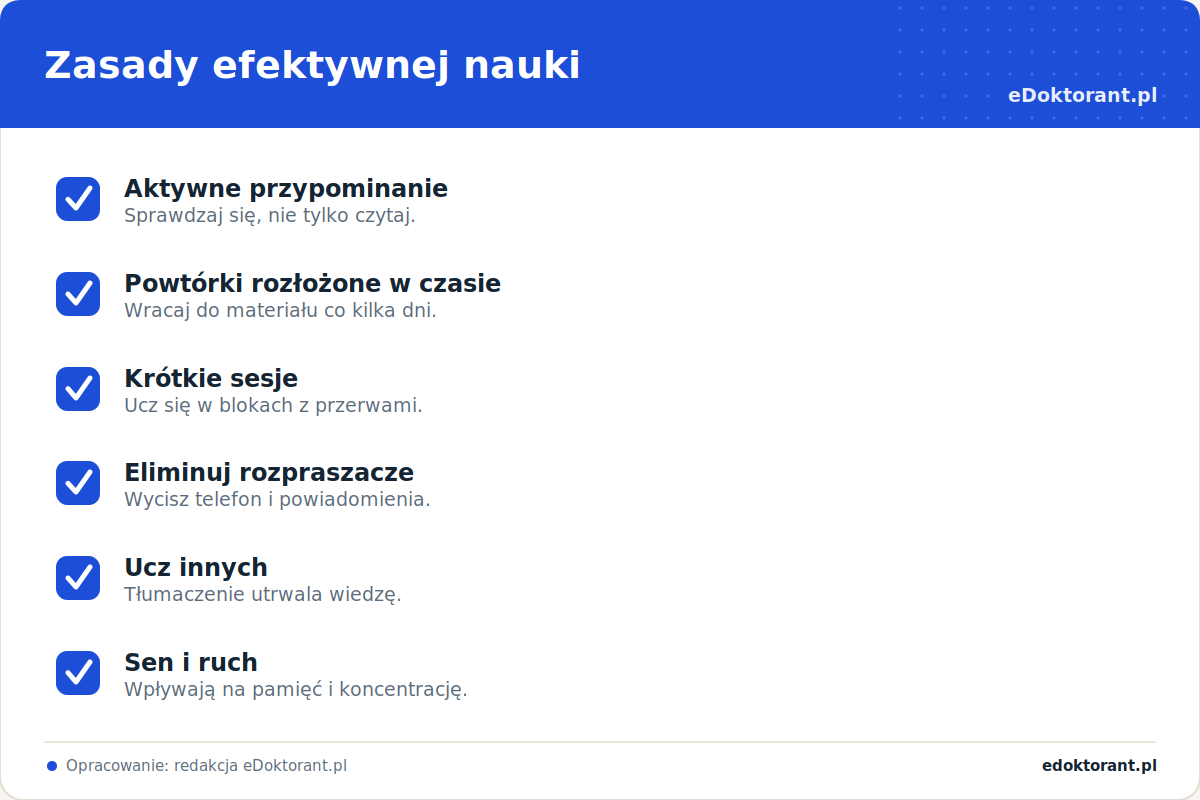 Zasady efektywnej nauki

eDoktorant.pl

Aktywne przypominanie
Sprawdzaj się, nie tylko czytaj.

Powtórki rozłożone w czasie
Wracaj do materiału co kilka dni.

Krótkie sesje
Ucz się w blokach z przerwami.

Eliminuj rozpraszacze
Wycisz telefon i powiadomienia.

Ucz innych
Tłumaczenie utrwala wiedzę.

Sen i ruch
Wpływają na pamięć i koncentrację.

Opracowanie: redakcja eDoktorant.pl

edoktorant.pl